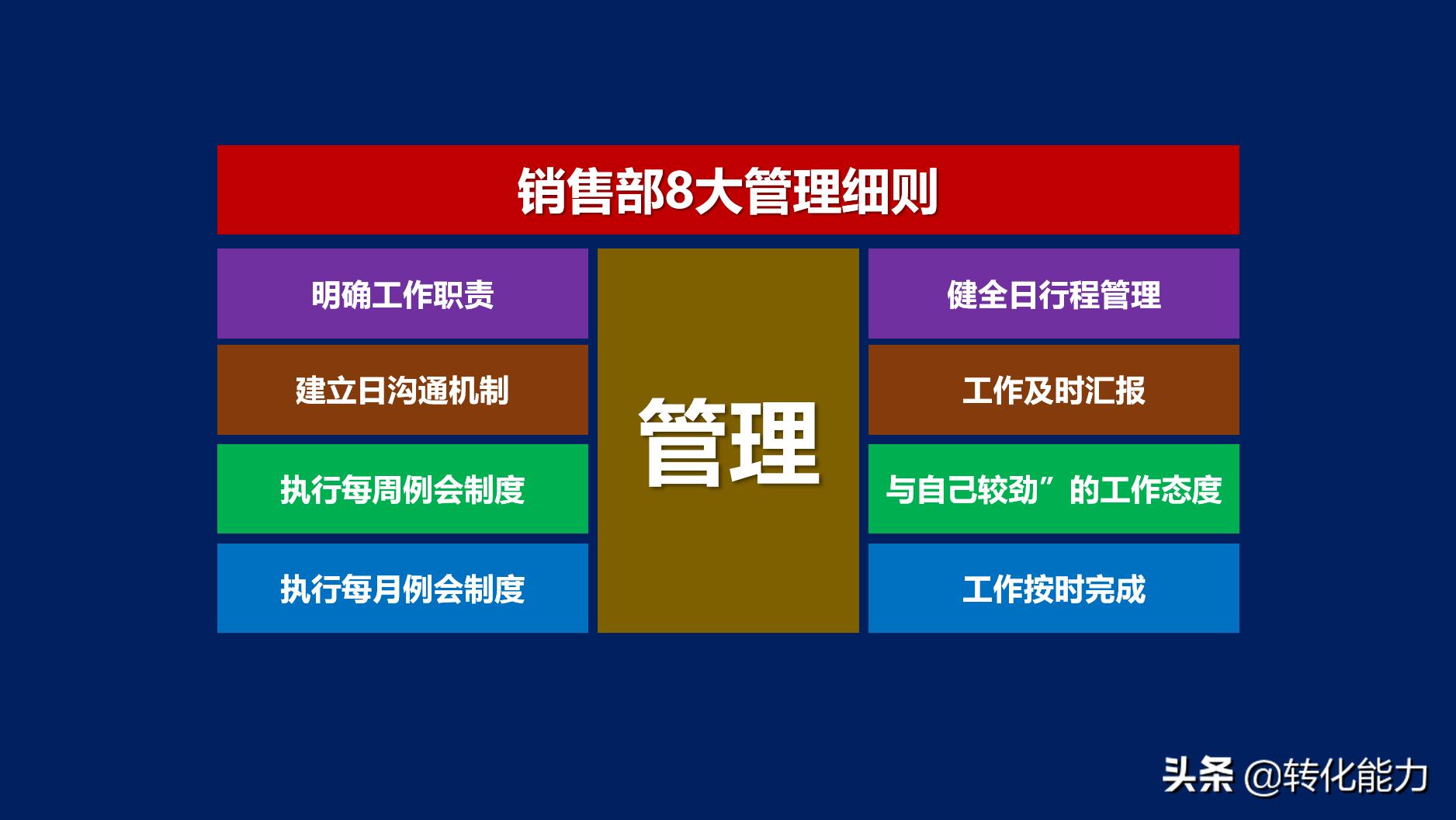 销售部8大管理细则

明确工作职责

建立日沟通机制

执行每周例会制度

执行每月例会制度

管理

健全日行程管理

工作及时汇报

与自己较劲”的工作态度

工作按时完成

头条 @转化能力